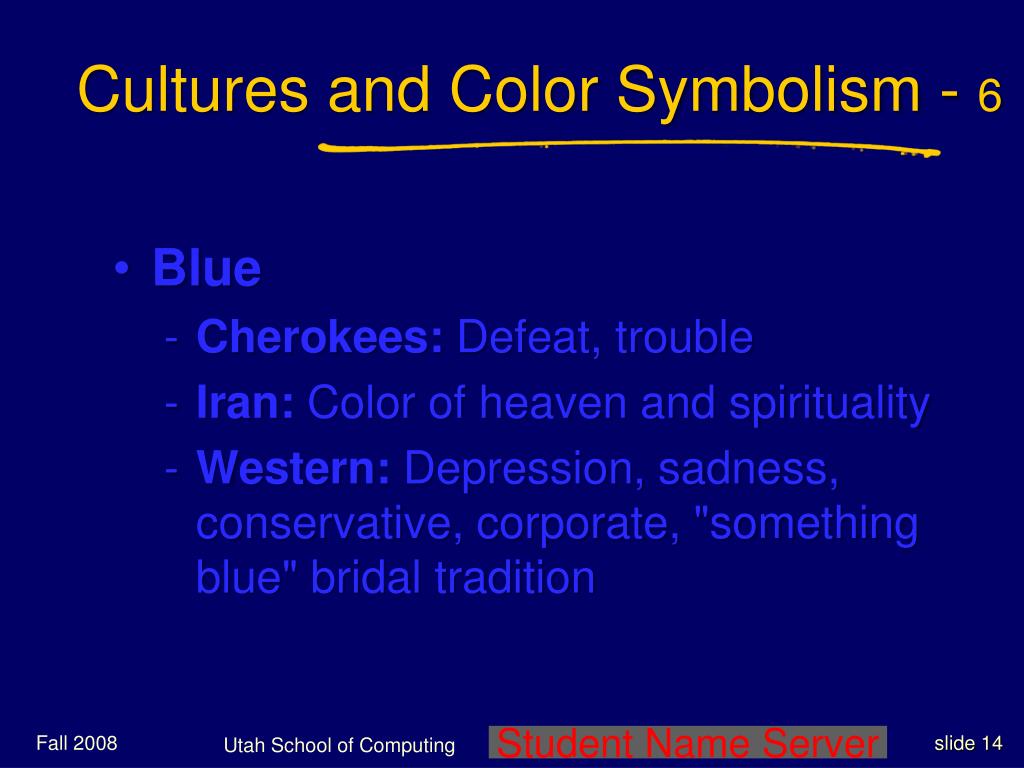 Cultures and Color Symbolism - 6

• Blue
- Cherokees: Defeat, trouble
- Iran: Color of heaven and spirituality
- Western: Depression, sadness, conservative, corporate, "something blue" bridal tradition

Fall 2008

Utah School of Computing

Student Name Server

slide 14